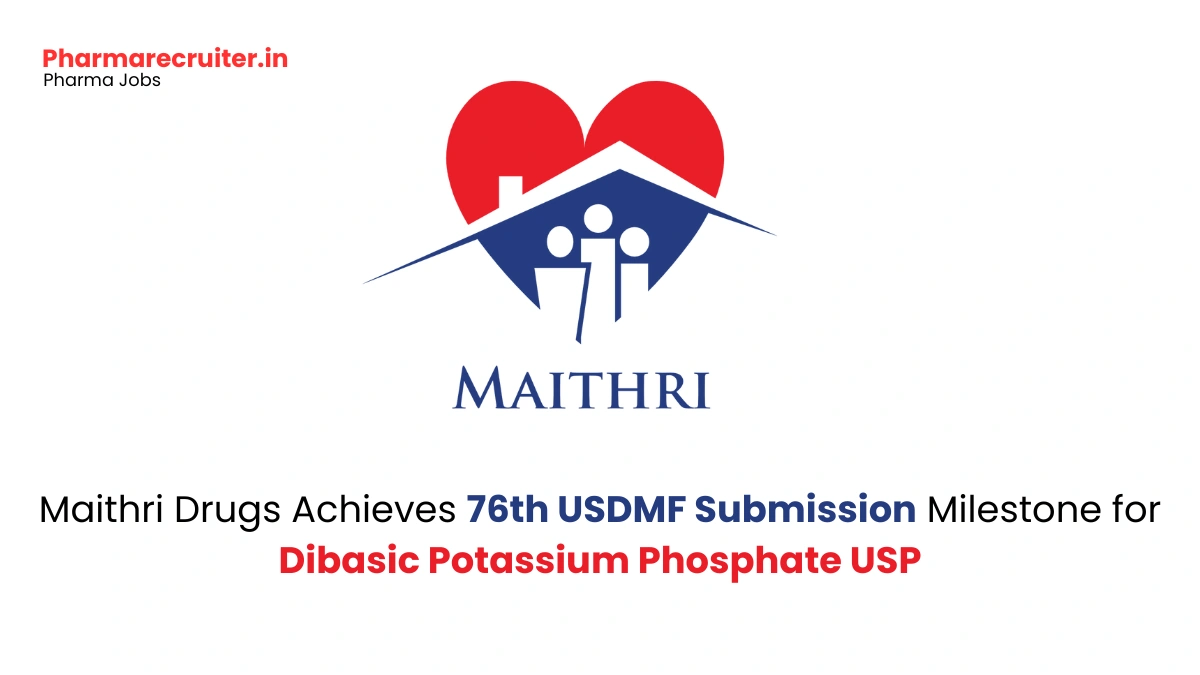 Pharmarecruiter.in
Pharma Jobs

MAITHRI

Maithri Drugs Achieves 76th USDMF Submission Milestone for Dibasic Potassium Phosphate USP